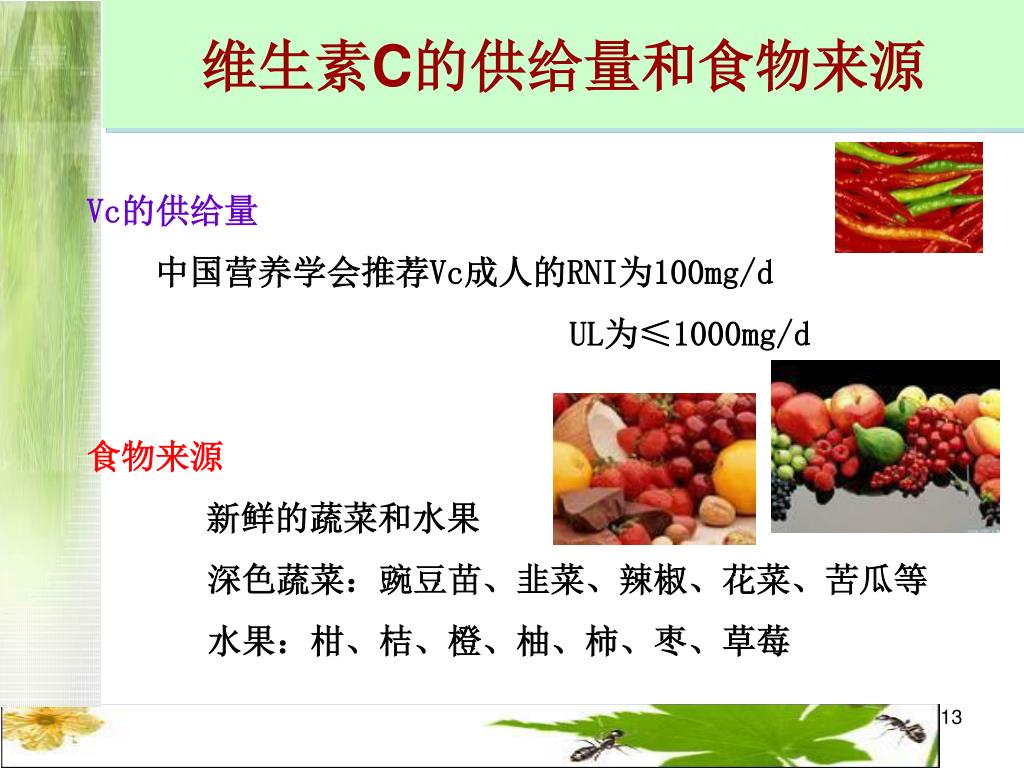 维生素C的供给量和食物来源

Vc的供给量

中国营养学会推荐Vc成人的RNI为100mg/d

UL为≤1000mg/d

食物来源

新鲜的蔬菜和水果

深色蔬菜：豌豆苗、韭菜、辣椒、花菜、苦瓜等

水果：柑、桔、橙、柚、柿、枣、草莓

13